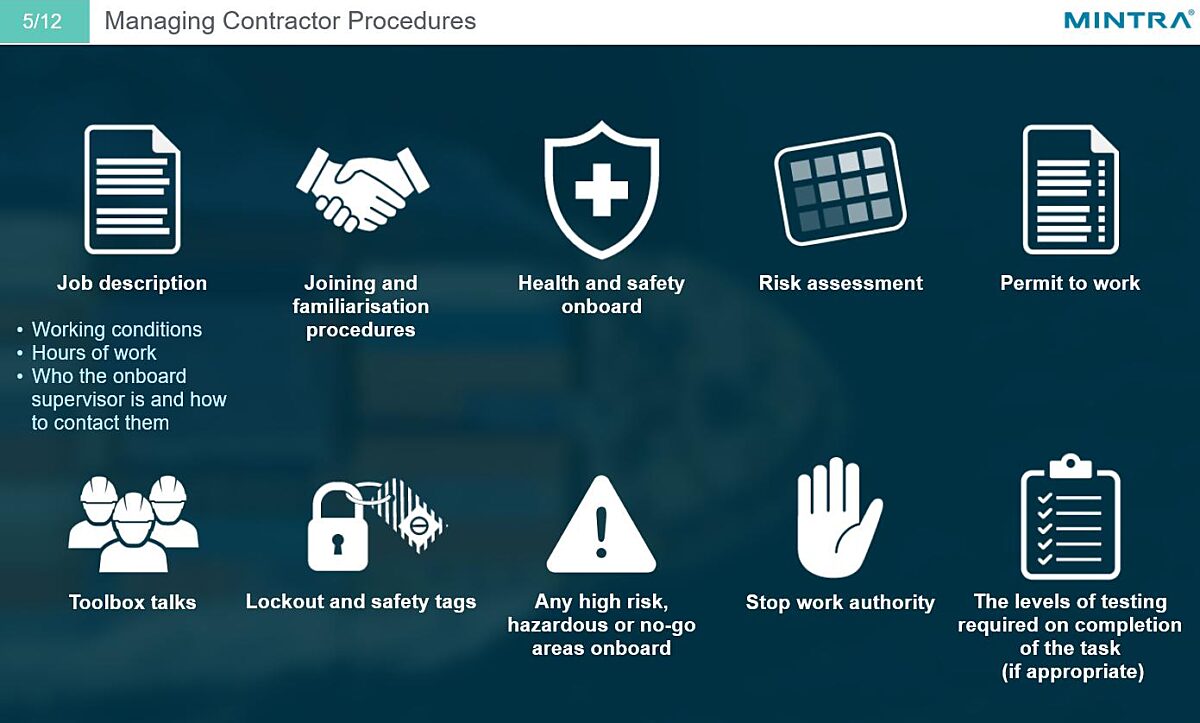 5/12 Managing Contractor Procedures

MINTRA

Job description

• Working conditions
• Hours of work
• Who the onboard supervisor is and how to contact them

Joining and familiarisation procedures

Health and safety onboard

Risk assessment

Permit to work

Toolbox talks

Lockout and safety tags

Any high risk, hazardous or no-go areas onboard

Stop work authority

The levels of testing required on completion of the task (if appropriate)